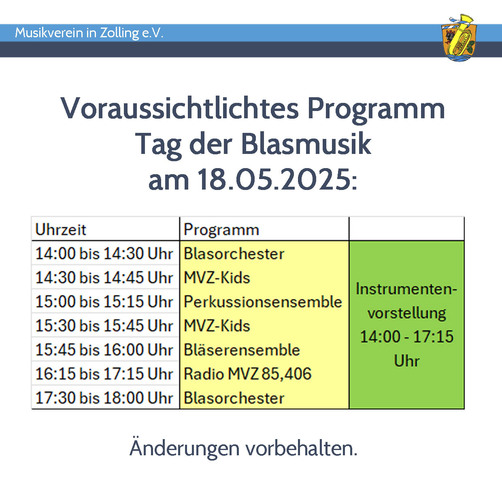 Musikverein in Zolling e.V.

Voraussichtlichtes Programm
Tag der Blasmusik
am 18.05.2025:

| Uhrzeit | Programm | |
|---|---|---|
| 14:00 bis 14:30 Uhr | Blasorchester | Instrumentenvorstellung 14:00 - 17:15 Uhr |
| 14:30 bis 14:45 Uhr | MVZ-Kids | |
| 15:00 bis 15:15 Uhr | Perkussionsensemble | |
| 15:30 bis 15:45 Uhr | MVZ-Kids | |
| 15:45 bis 16:00 Uhr | Bläserensemble | |
| 16:15 bis 17:15 Uhr | Radio MVZ 85,406 | |
| 17:30 bis 18:00 Uhr | Blasorchester | |

Änderungen vorbehalten.